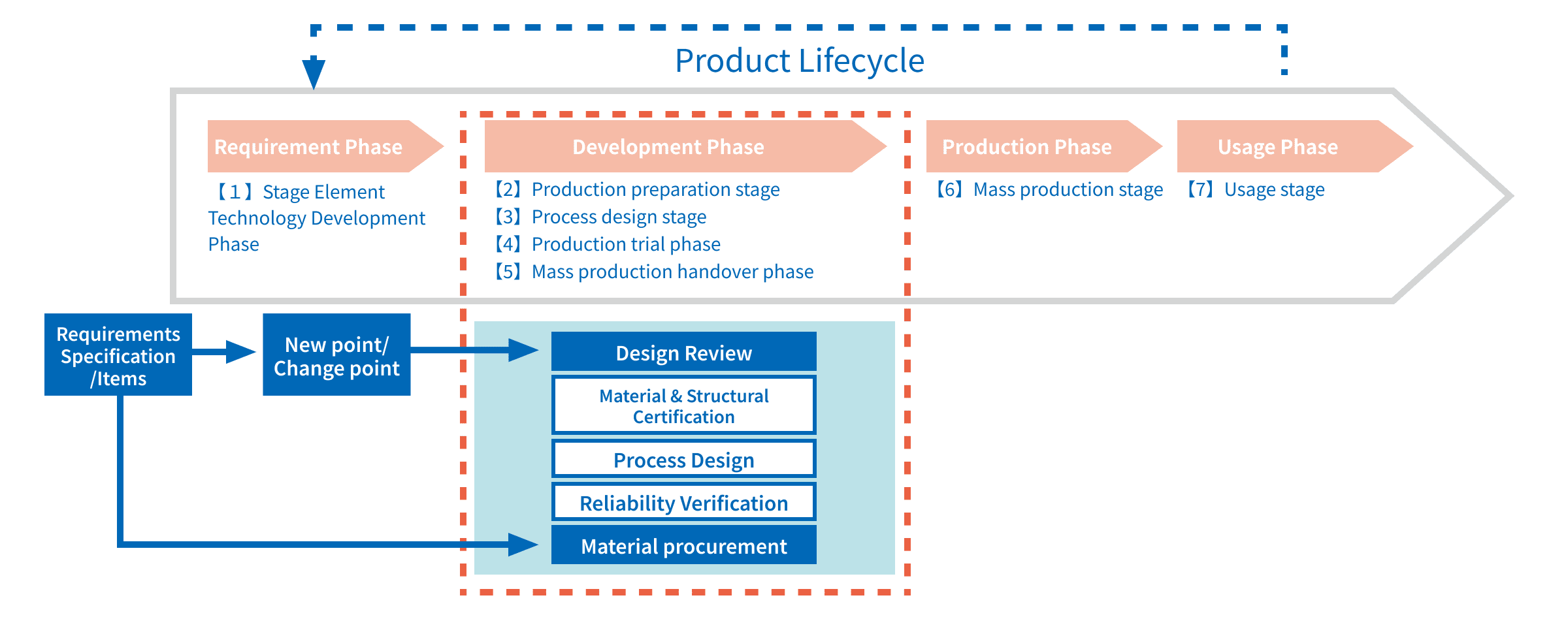 Product Lifecycle

Requirement Phase

【1】Stage Element Technology Development Phase

Development Phase

【2】Production preparation stage
【3】Process design stage
【4】Production trial phase
【5】Mass production handover phase

Production Phase

【6】Mass production stage

Usage Phase

【7】Usage stage

Requirements Specification /Items

New point/ Change point

Design Review

Material & Structural Certification

Process Design

Reliability Verification

Material procurement